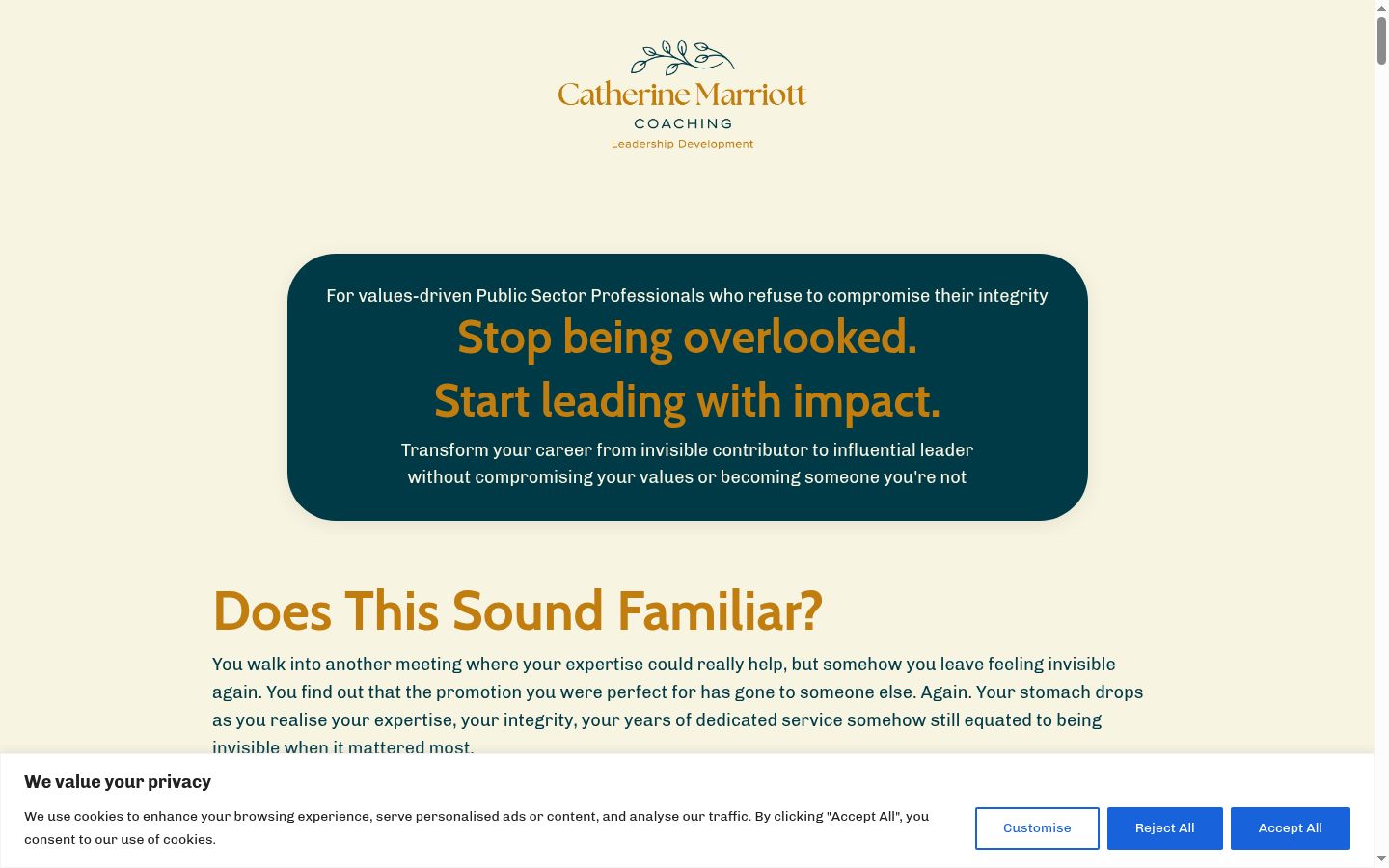 Catherine Marriott
COACHING
Leadership Development

For values-driven Public Sector Professionals who refuse to compromise their integrity

Stop being overlooked.
Start leading with impact.

Transform your career from invisible contributor to influential leader without compromising your values or becoming someone you're not

Does This Sound Familiar?

You walk into another meeting where your expertise could really help, but somehow you leave feeling invisible again. You find out that the promotion you were perfect for has gone to someone else. Again. Your stomach drops as you realise your expertise, your integrity, your years of dedicated service somehow still equated to being invisible when it mattered most.

We value your privacy

We use cookies to enhance your browsing experience, serve personalised ads or content, and analyse our traffic. By clicking "Accept All", you consent to our use of cookies.

Customise
Reject All
Accept All